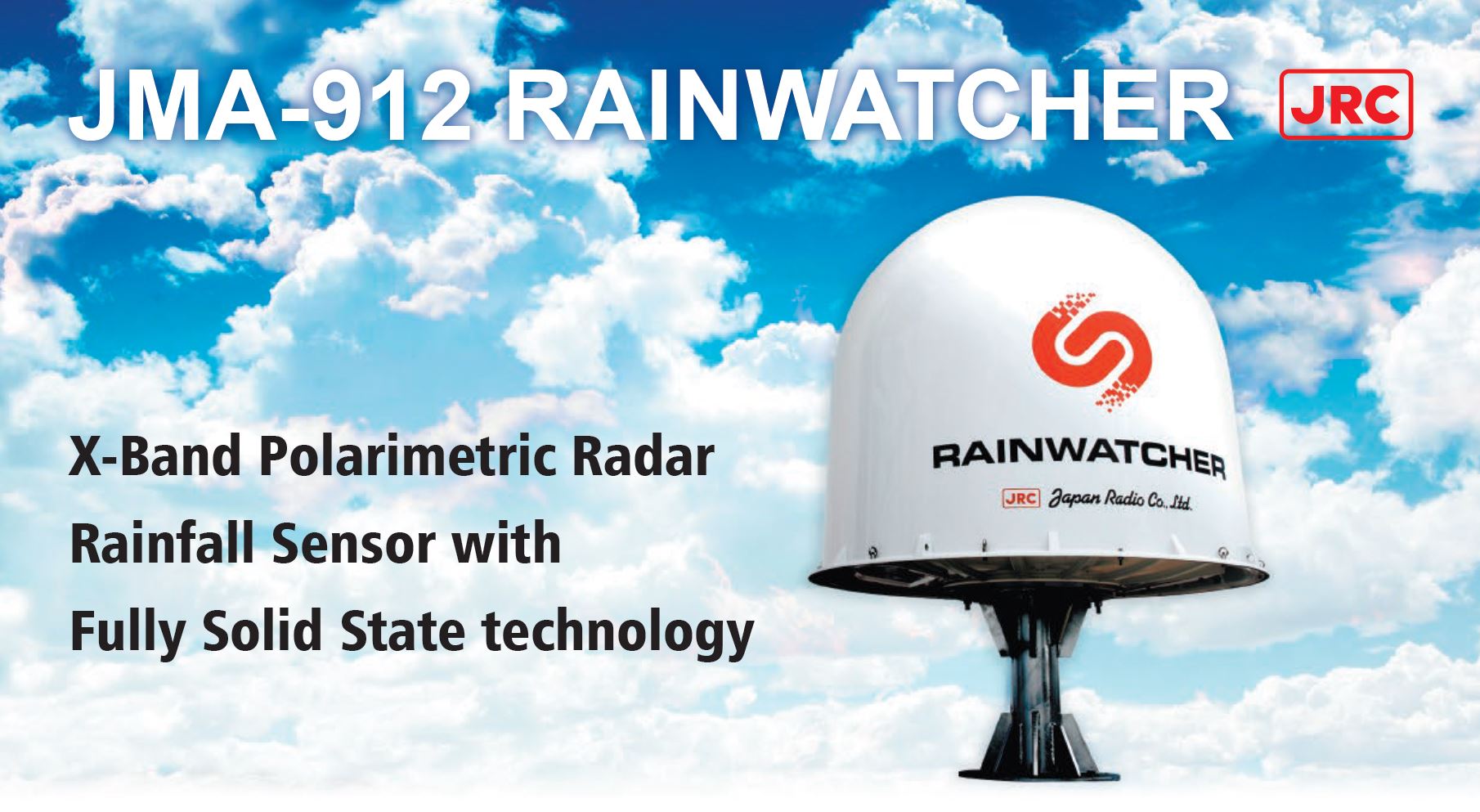 JMA-912 RAINWATCHER JRC

X-Band Polarimetric Radar Rainfall Sensor with Fully Solid State technology

RAINWATCHER

JRC Japan Radio Co., Ltd.